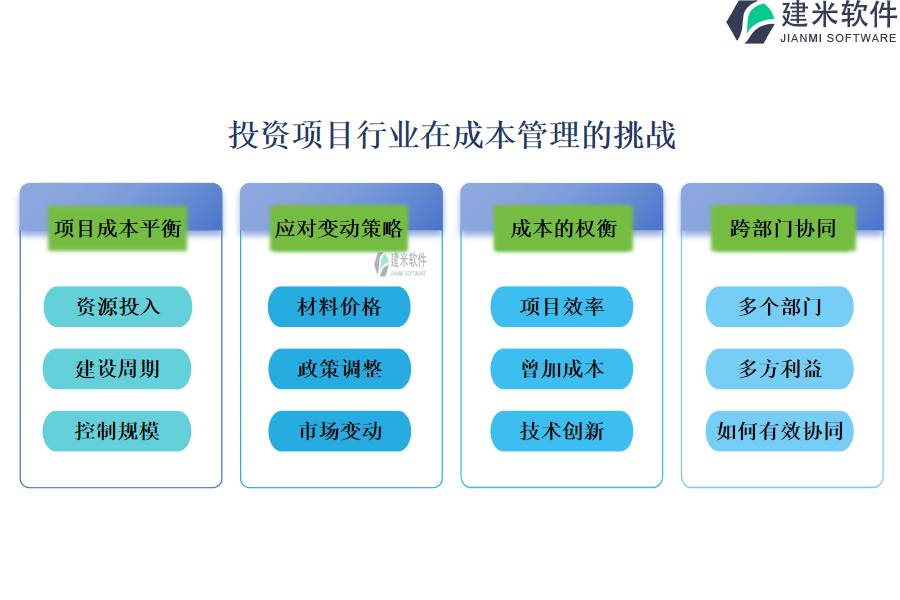 建米软件
JIANMI SOFTWARE

投资项目行业在成本管理的挑战

项目成本平衡

资源投入

建设周期

控制规模

应对变动策略

建米软件
JIANMI SOFTWARE

材料价格

政策调整

市场变动

成本的权衡

项目效率

曾加成本

技术创新

跨部门协同

多个部门

多方利益

如何有效协同